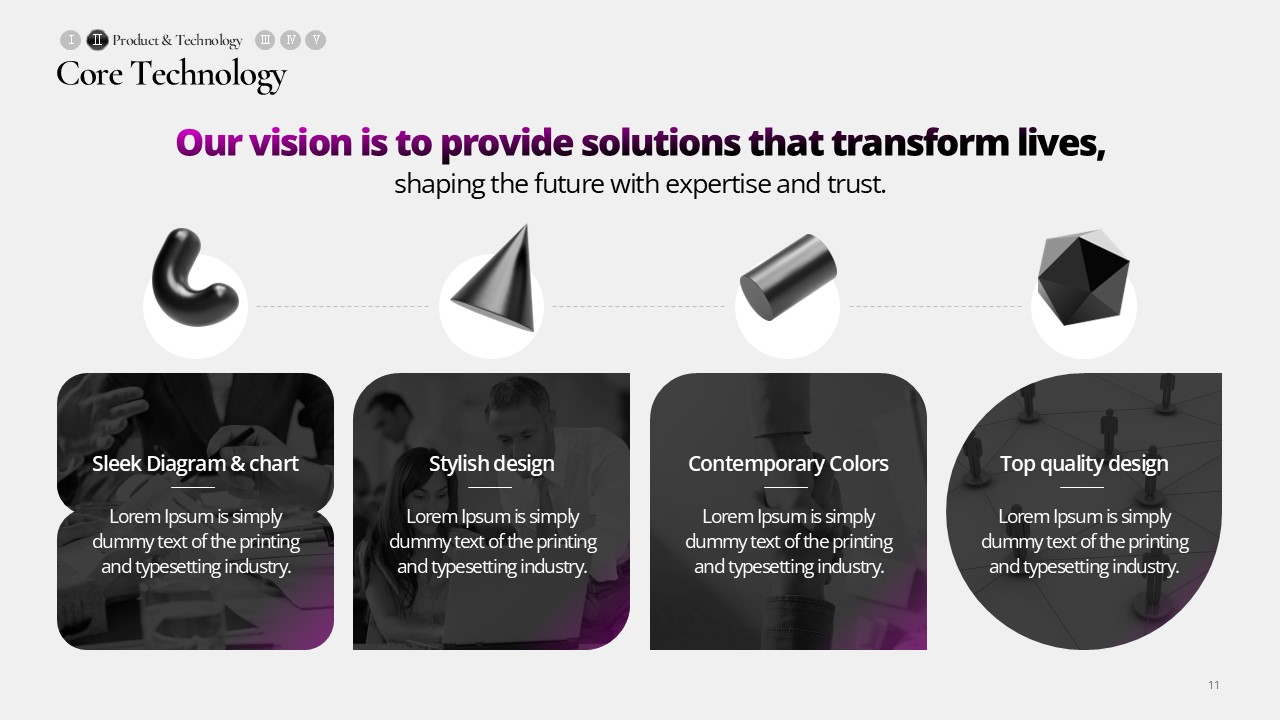 Ⅰ Ⅱ Product & Technology Ⅲ Ⅳ Ⅴ

Core Technology

Our vision is to provide solutions that transform lives,
shaping the future with expertise and trust.

Sleek Diagram & chart

Lorem Ipsum is simply dummy text of the printing and typesetting industry.

Stylish design

Lorem Ipsum is simply dummy text of the printing and typesetting industry.

Contemporary Colors

Lorem Ipsum is simply dummy text of the printing and typesetting industry.

Top quality design

Lorem Ipsum is simply dummy text of the printing and typesetting industry.

11